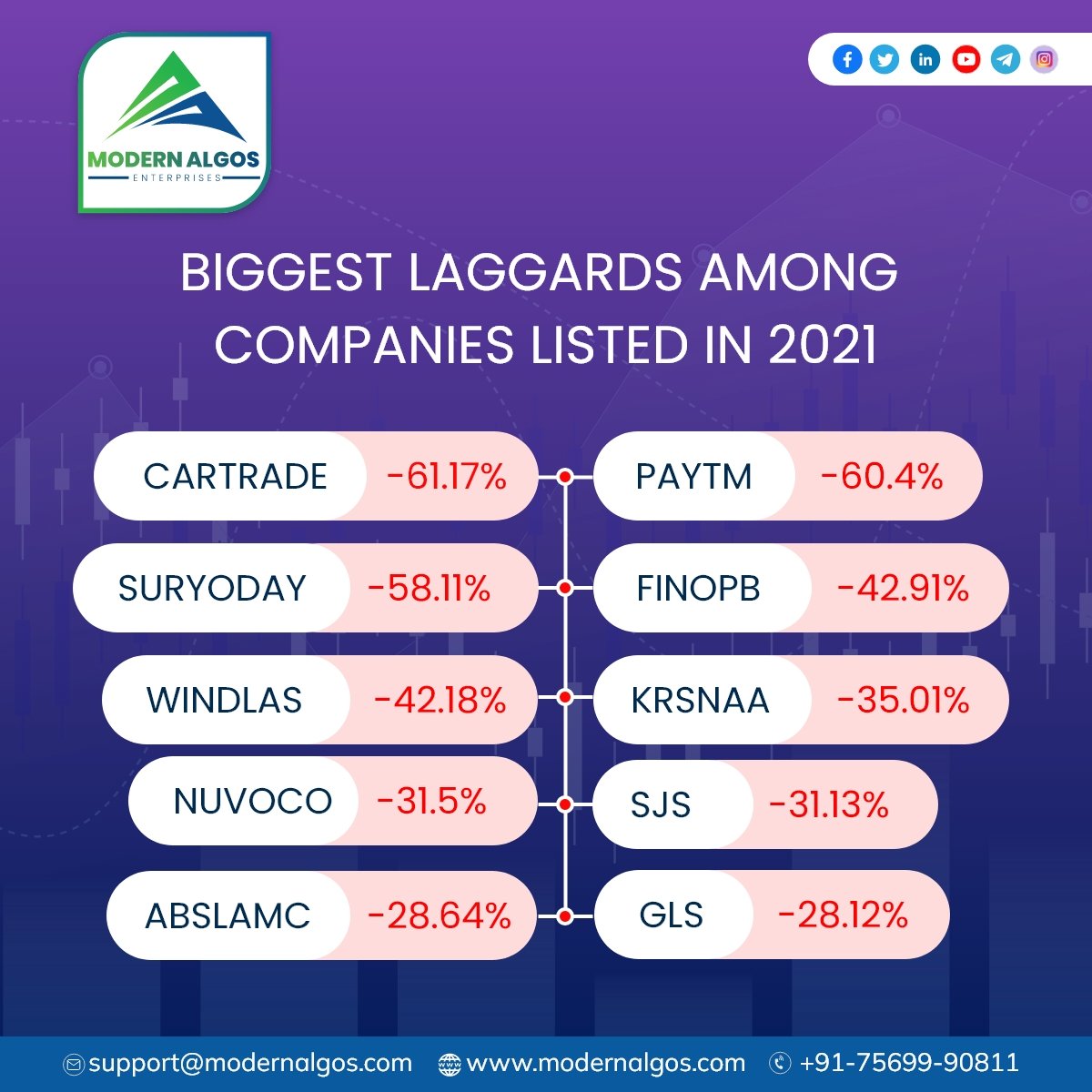 MODERN ALGOS
ENTERPRISES

BIGGEST LAGGARDS AMONG COMPANIES LISTED IN 2021

CARTRADE -61.17%
SURYODAY -58.11%
WINDLAS -42.18%
NUVOCO -31.5%
ABSLAMC -28.64%

PAYTM -60.4%
FINOPB -42.91%
KRSNAA -35.01%
SJS -31.13%
GLS -28.12%

support@modernalgos.com www.modernalgos.com +91-75699-90811